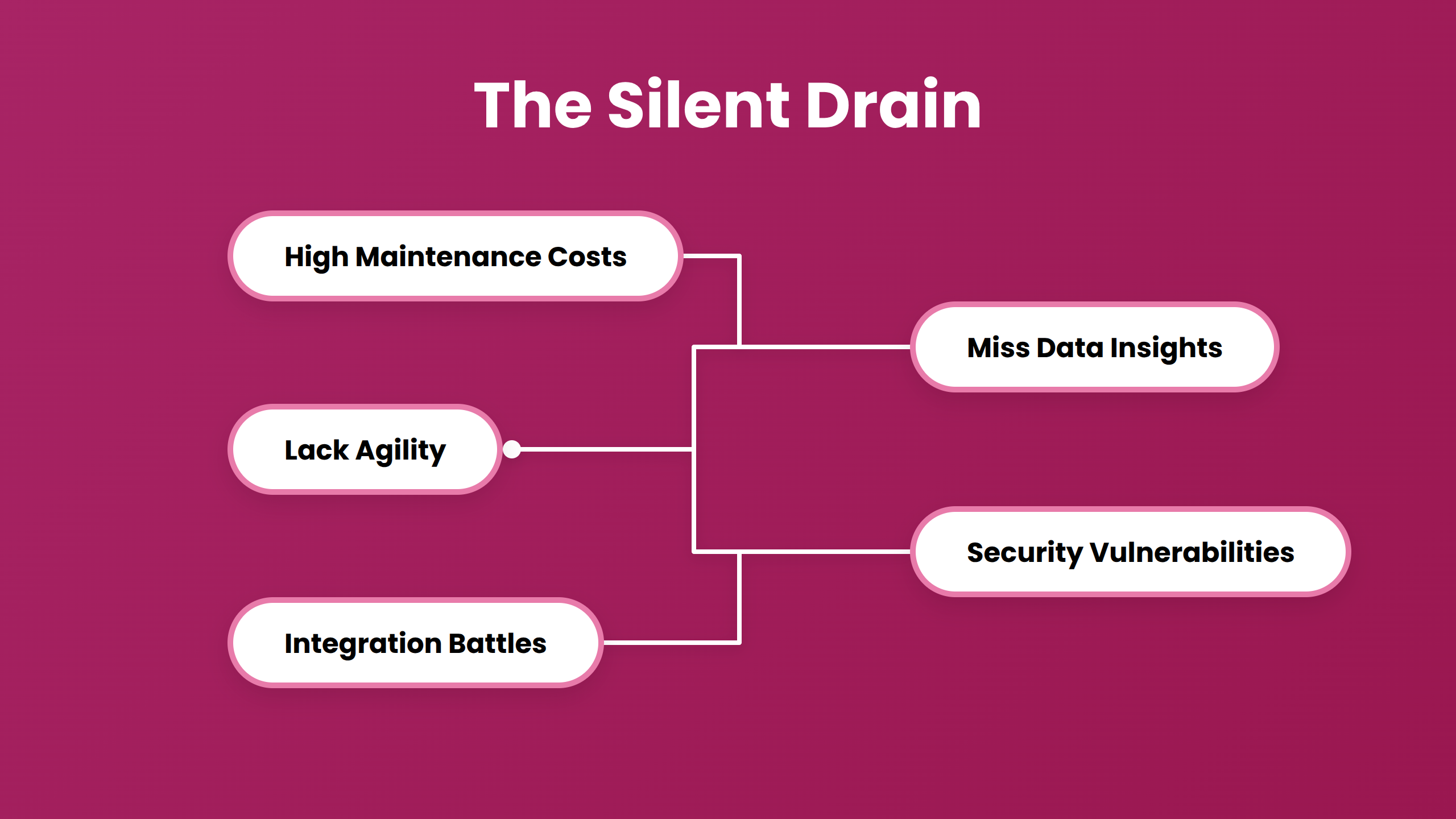 The Silent Drain

High Maintenance Costs

Lack Agility

Integration Battles

Miss Data Insights

Security Vulnerabilities